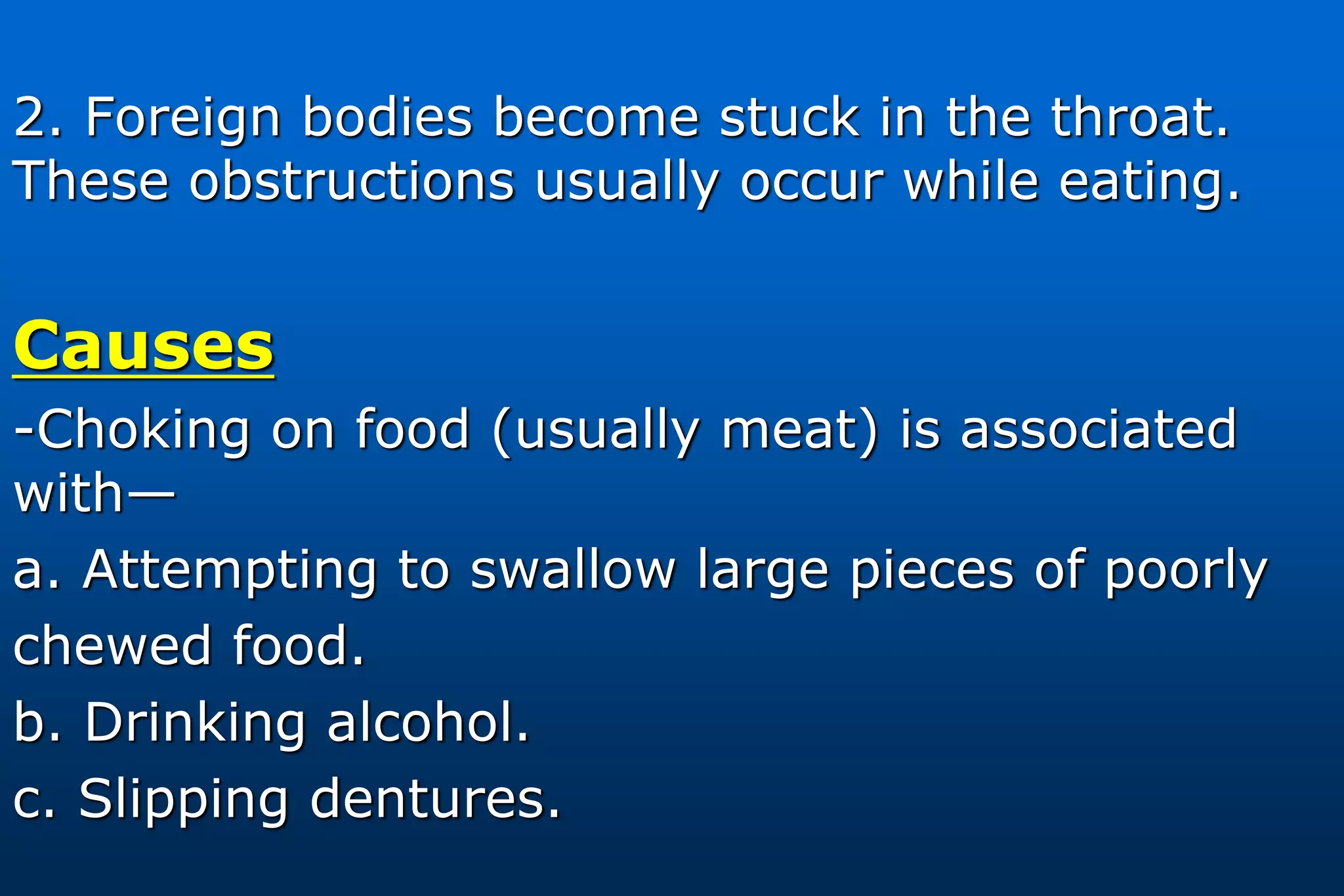 2. Foreign bodies become stuck in the throat. These obstructions usually occur while eating.

Causes

-Choking on food (usually meat) is associated with—

a. Attempting to swallow large pieces of poorly chewed food.

b. Drinking alcohol.

c. Slipping dentures.